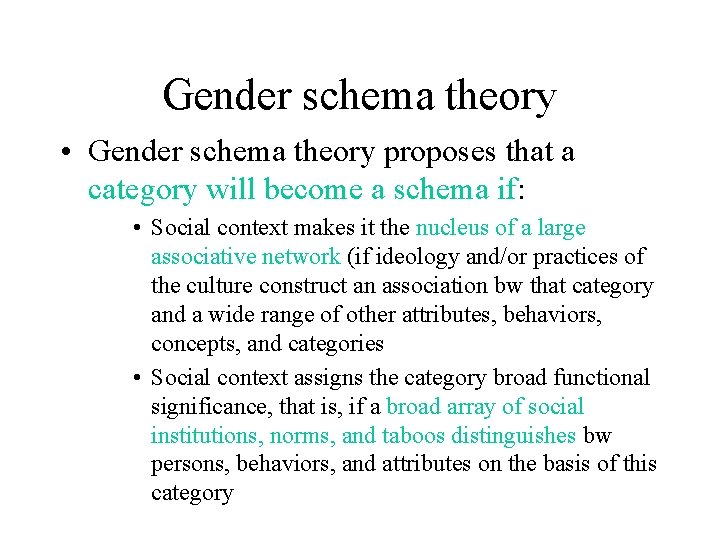 Gender schema theory

• Gender schema theory proposes that a category will become a schema if:

• Social context makes it the nucleus of a large associative network (if ideology and/or practices of the culture construct an association bw that category and a wide range of other attributes, behaviors, concepts, and categories

• Social context assigns the category broad functional significance, that is, if a broad array of social institutions, norms, and taboos distinguishes bw persons, behaviors, and attributes on the basis of this category